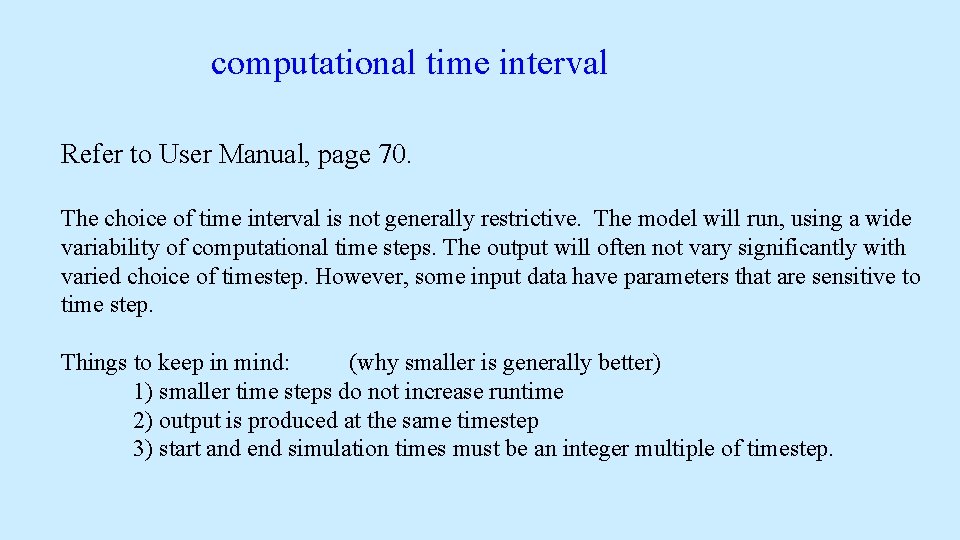 computational time interval

Refer to User Manual, page 70.

The choice of time interval is not generally restrictive. The model will run, using a wide variability of computational time steps. The output will often not vary significantly with varied choice of timestep. However, some input data have parameters that are sensitive to time step.

Things to keep in mind: (why smaller is generally better)
1) smaller time steps do not increase runtime
2) output is produced at the same timestep
3) start and end simulation times must be an integer multiple of timestep.